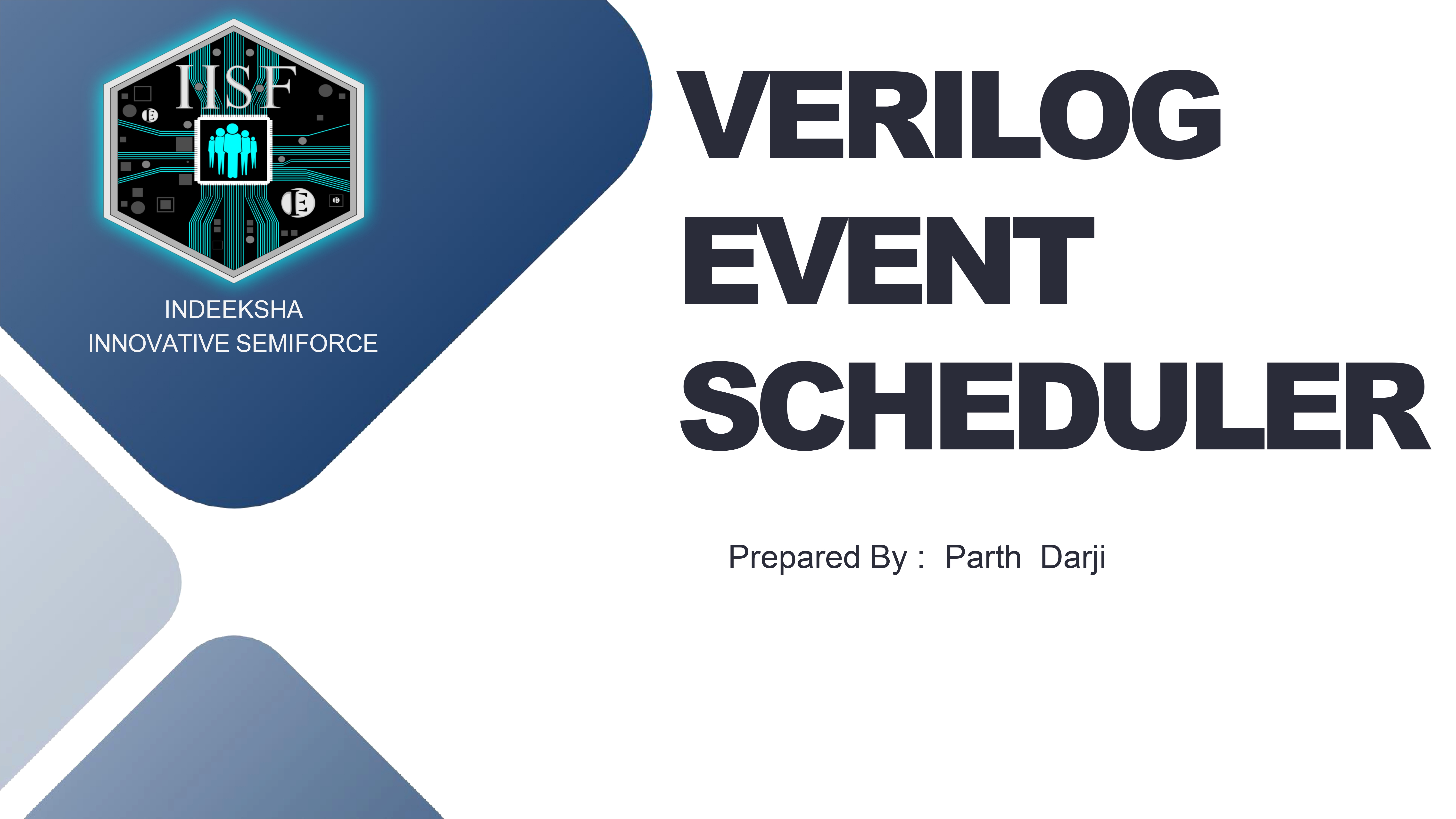 IISF

INDEEKSHA
INNOVATIVE SEMIFORCE

VERILOG
EVENT
SCHEDULER

Prepared By : Parth Darji